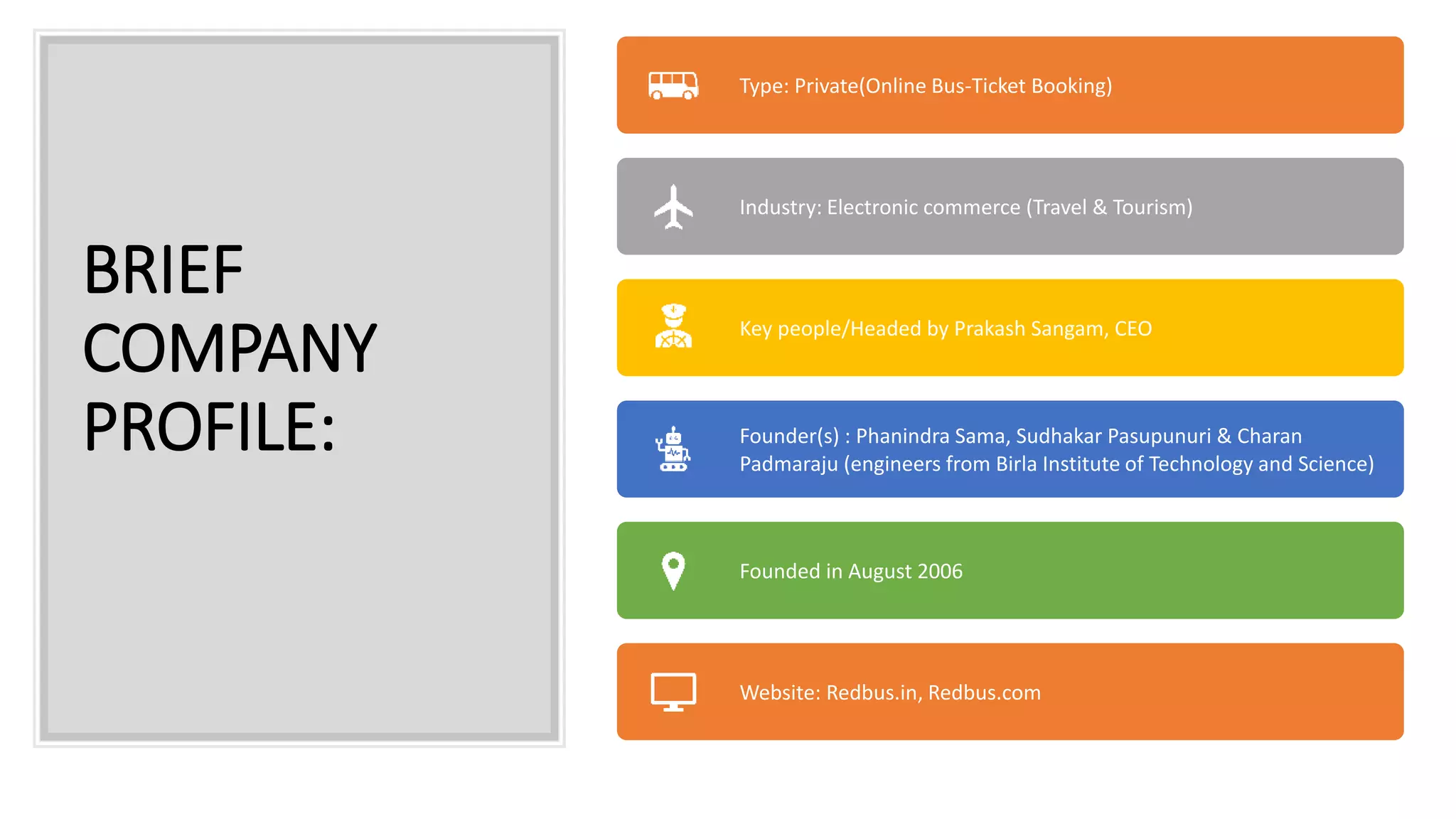 BRIEF COMPANY PROFILE:

Type: Private(Online Bus-Ticket Booking)

Industry: Electronic commerce (Travel & Tourism)

Key people/Headed by Prakash Sangam, CEO

Founder(s) : Phanindra Sama, Sudhakar Pasupunuri & Charan Padmaraju (engineers from Birla Institute of Technology and Science)

Founded in August 2006

Website: Redbus.in, Redbus.com